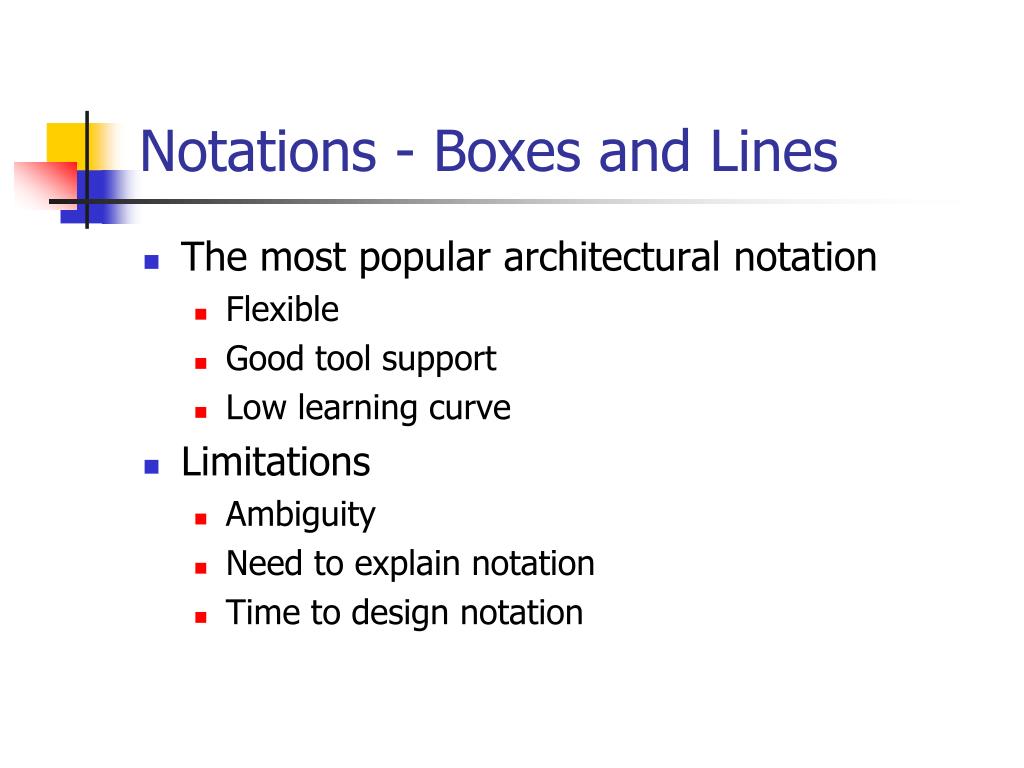 Notations - Boxes and Lines

- The most popular architectural notation
  - Flexible
  - Good tool support
  - Low learning curve
- Limitations
  - Ambiguity
  - Need to explain notation
  - Time to design notation